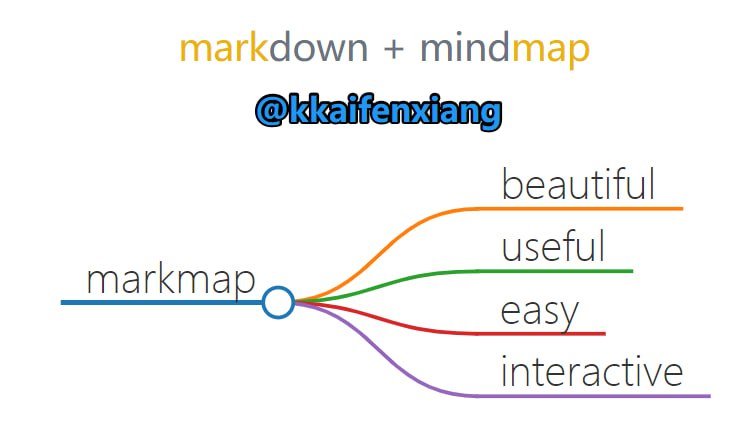 markdown + mindmap

@kkaifenxiang

markmap

beautiful

useful

easy

interactive